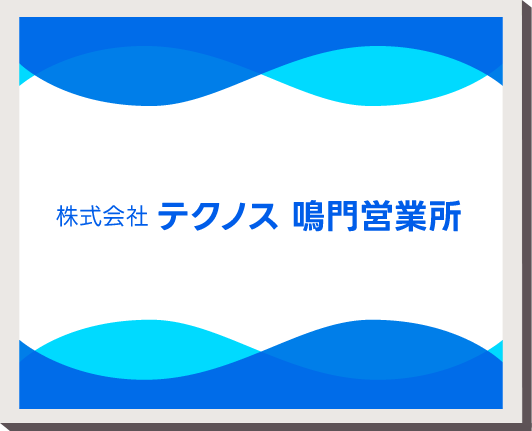 株式会社 テクノス 鳴門営業所